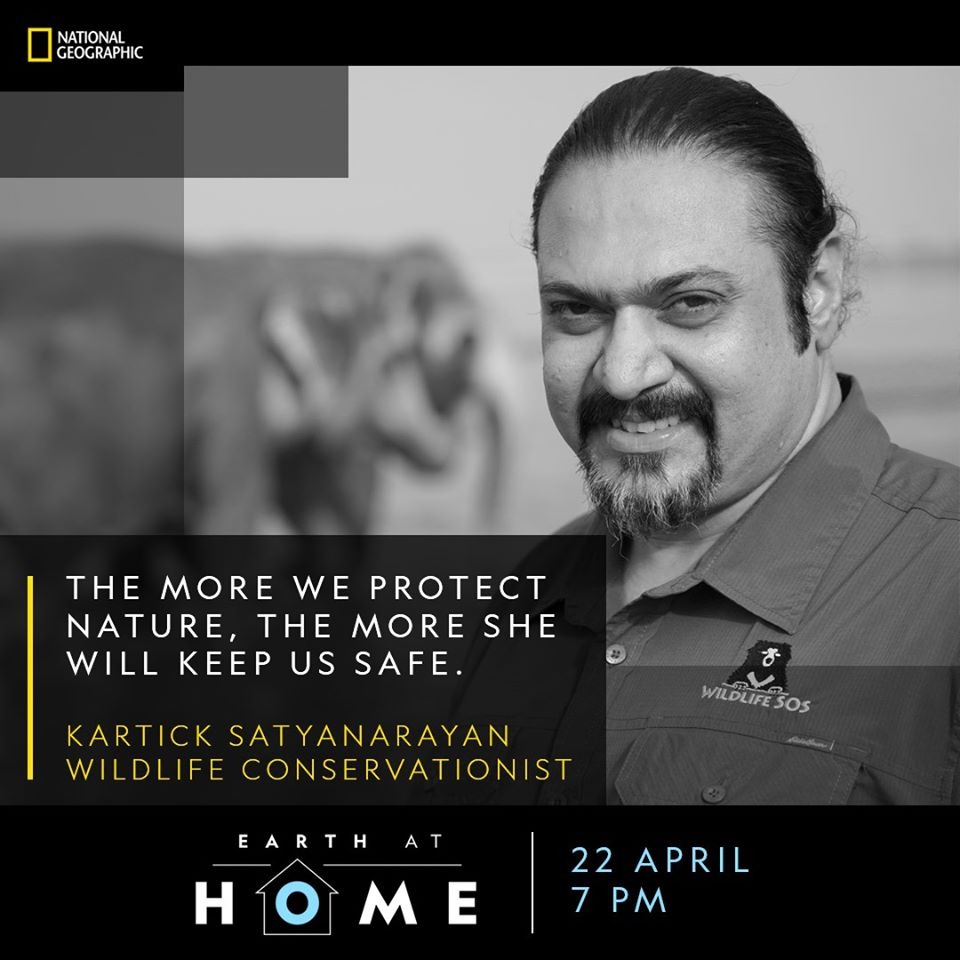 NATIONAL GEOGRAPHIC

THE MORE WE PROTECT NATURE, THE MORE SHE WILL KEEP US SAFE.

KARTICK SATYANARAYAN
WILDLIFE CONSERVATIONIST

WILDLIFE SOS

EARTH AT
HOME

22 APRIL
7 PM